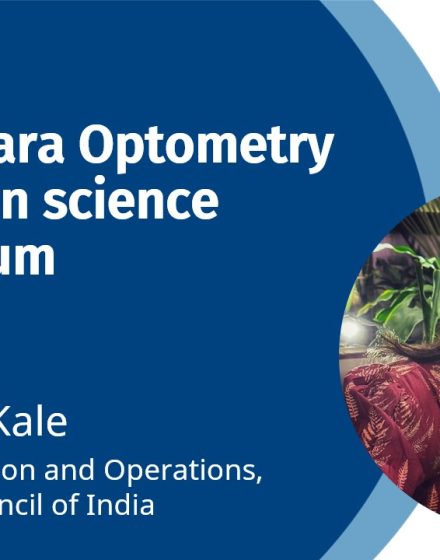 ara Optometry
n science
um

Kale

on and Operations,
ncil of India